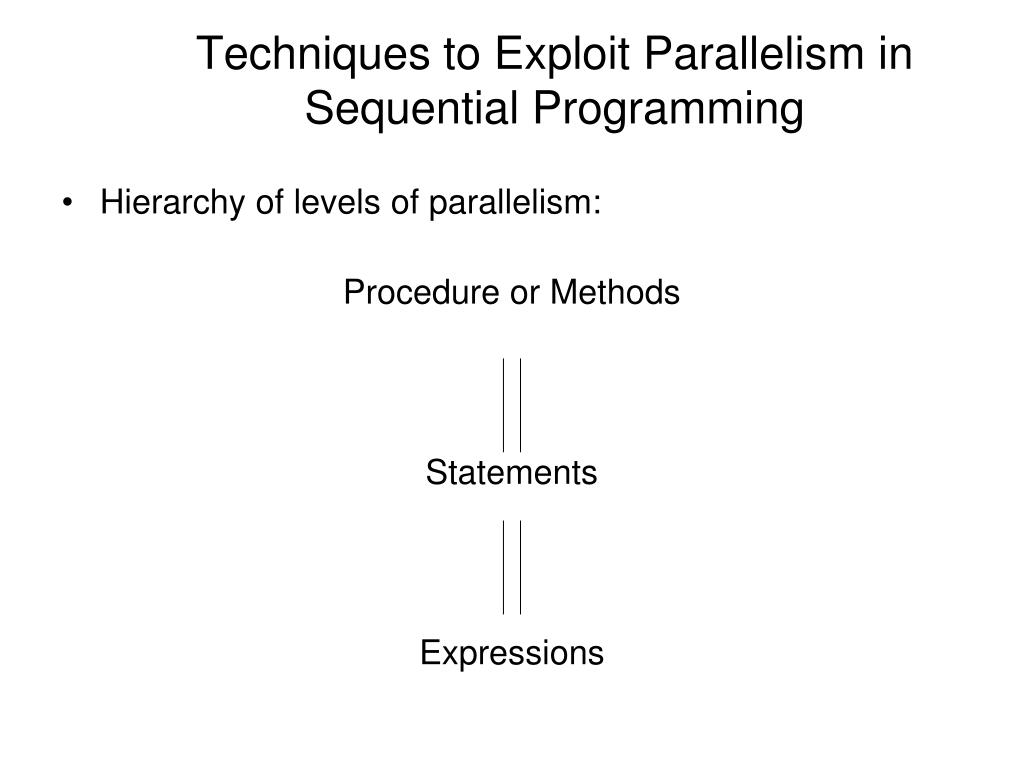 Techniques to Exploit Parallelism in Sequential Programming

• Hierarchy of levels of parallelism:

Procedure or Methods

Statements

Expressions